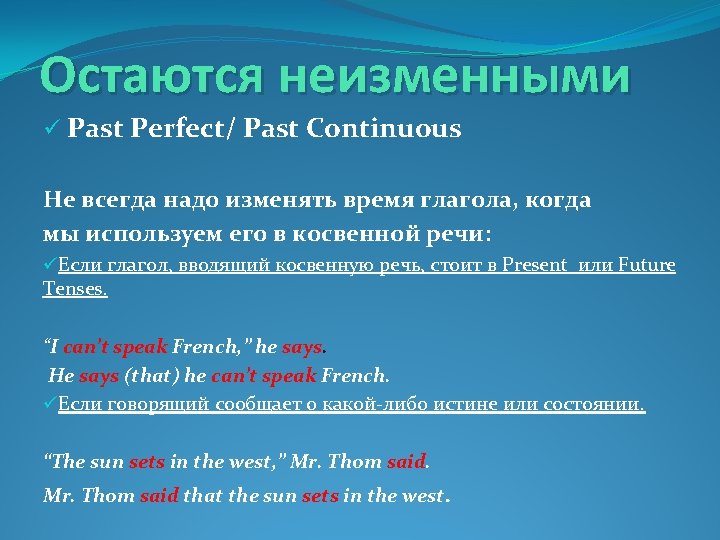 Остаются неизменными

✓ Past Perfect/ Past Continuous

Не всегда надо изменять время глагола, когда мы используем его в косвенной речи:

✓Если глагол, вводящий косвенную речь, стоит в Present или Future Tenses.

“I can't speak French,” he says.
He says (that) he can't speak French.

✓Если говорящий сообщает о какой-либо истине или состоянии.

“The sun sets in the west,” Mr. Thom said.
Mr. Thom said that the sun sets in the west.